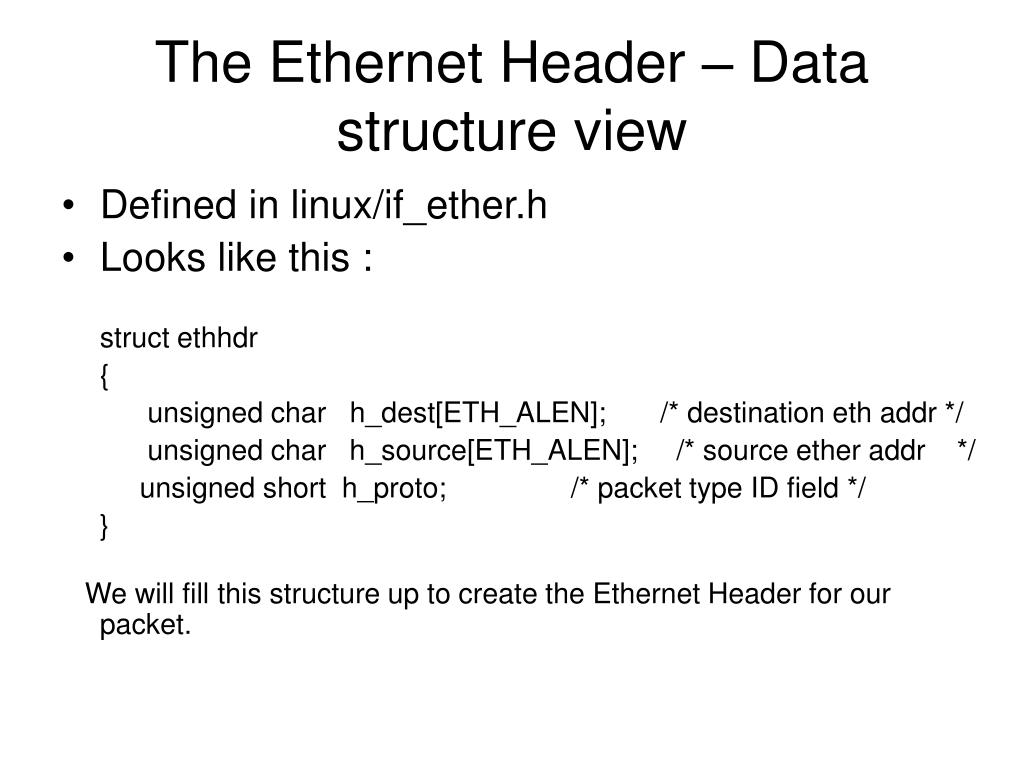 The Ethernet Header – Data structure view

• Defined in linux/if_ether.h
• Looks like this :

struct ethhdr
{
unsigned char h_dest[ETH_ALEN]; /* destination eth addr */
unsigned char h_source[ETH_ALEN]; /* source ether addr */
unsigned short h_proto; /* packet type ID field */
}

We will fill this structure up to create the Ethernet Header for our packet.